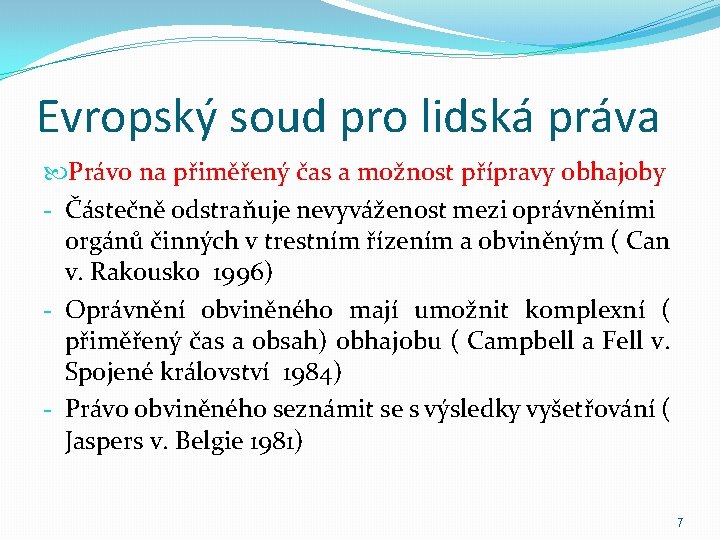 Evropský soud pro lidská práva

Právo na přiměřený čas a možnost přípravy obhajoby

- Částečně odstraňuje nevyváženost mezi oprávněními orgánů činných v trestním řízením a obviněným ( Can v. Rakousko 1996)
- Oprávnění obviněného mají umožnit komplexní ( přiměřený čas a obsah) obhajobu ( Campbell a Fell v. Spojené království 1984)
- Právo obviněného seznámit se s výsledky vyšetřování ( Jaspers v. Belgie 1981)

7